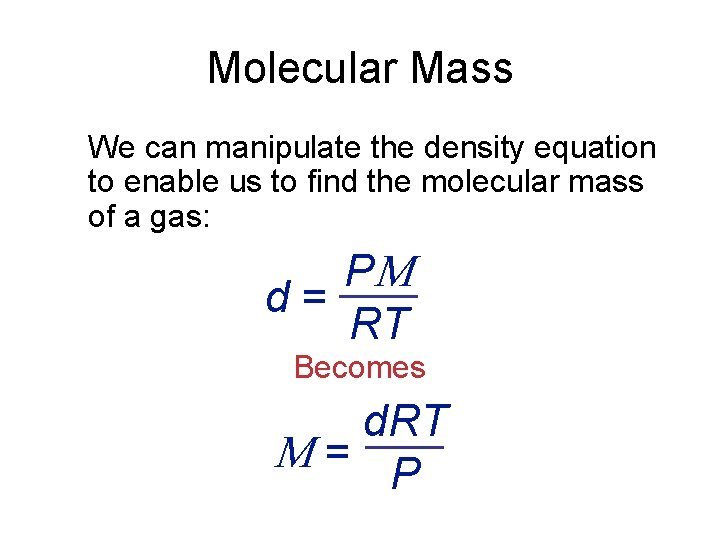 Molecular Mass

We can manipulate the density equation to enable us to find the molecular mass of a gas:

$d = \frac{PM}{RT}$

Becomes

$M = \frac{dRT}{P}$